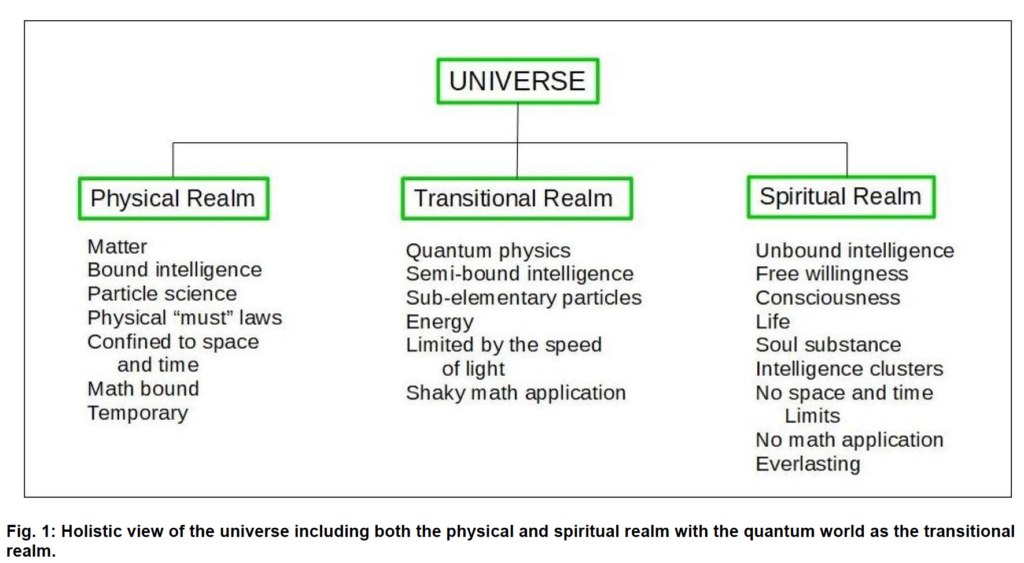 UNIVERSE

Physical Realm

Matter
Bound intelligence
Particle science
Physical “must” laws
Confined to space and time
Math bound
Temporary

Transitional Realm

Quantum physics
Semi-bound intelligence
Sub-elementary particles
Energy
Limited by the speed of light
Shaky math application

Spiritual Realm

Unbound intelligence
Free willingness
Consciousness
Life
Soul substance
Intelligence clusters
No space and time Limits
No math application
Everlasting

Fig. 1: Holistic view of the universe including both the physical and spiritual realm with the quantum world as the transitional realm.